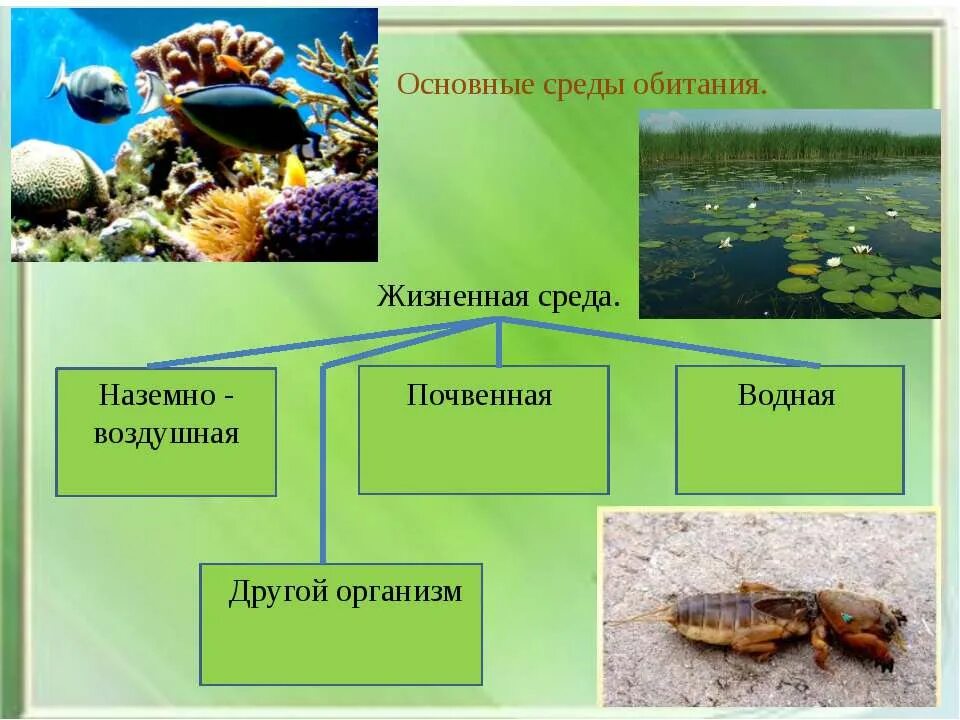 Основные среды обитания.

Жизненная среда.

Наземно - воздушная

Почвенная

Водная

Другой организм